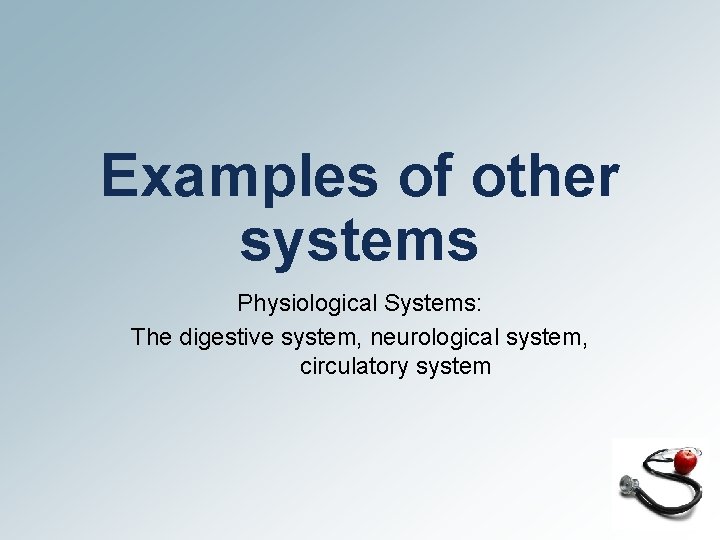 Examples of other systems

Physiological Systems:

The digestive system, neurological system, circulatory system